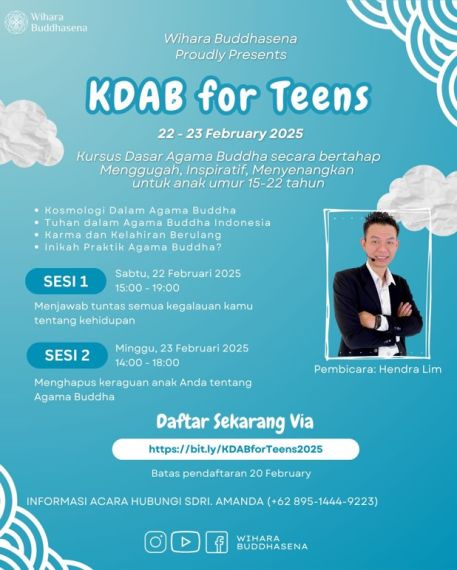 Wihara Buddhasena

Wihara Buddhasena
Proudly Presents

KDAB for Teens

22 - 23 February 2025

Kursus Dasar Agama Buddha secara bertahap
Menggugah, Inspiratif, Menyenangkan
untuk anak umur 15-22 tahun

• Kosmologi Dalam Agama Buddha
• Tuhan dalam Agama Buddha Indonesia
• Karma dan Kelahiran Berulang
• Inikah Praktik Agama Buddha?

SESI 1
Sabtu, 22 Februari 2025
15:00 - 19:00

Menjawab tuntas semua kegalauan kamu tentang kehidupan

SESI 2
Minggu, 23 Februari 2025
14:00 - 18:00

Menghapus keraguan anak Anda tentang Agama Buddha

Pembicara: Hendra Lim

Daftar Sekarang Via

https://bit.ly/KDABforTeens2025

Batas pendaftaran 20 February

INFORMASI ACARA HUBUNGI SDRI. AMANDA (+62 895-1444-9223)

WIHARA BUDDHASENA